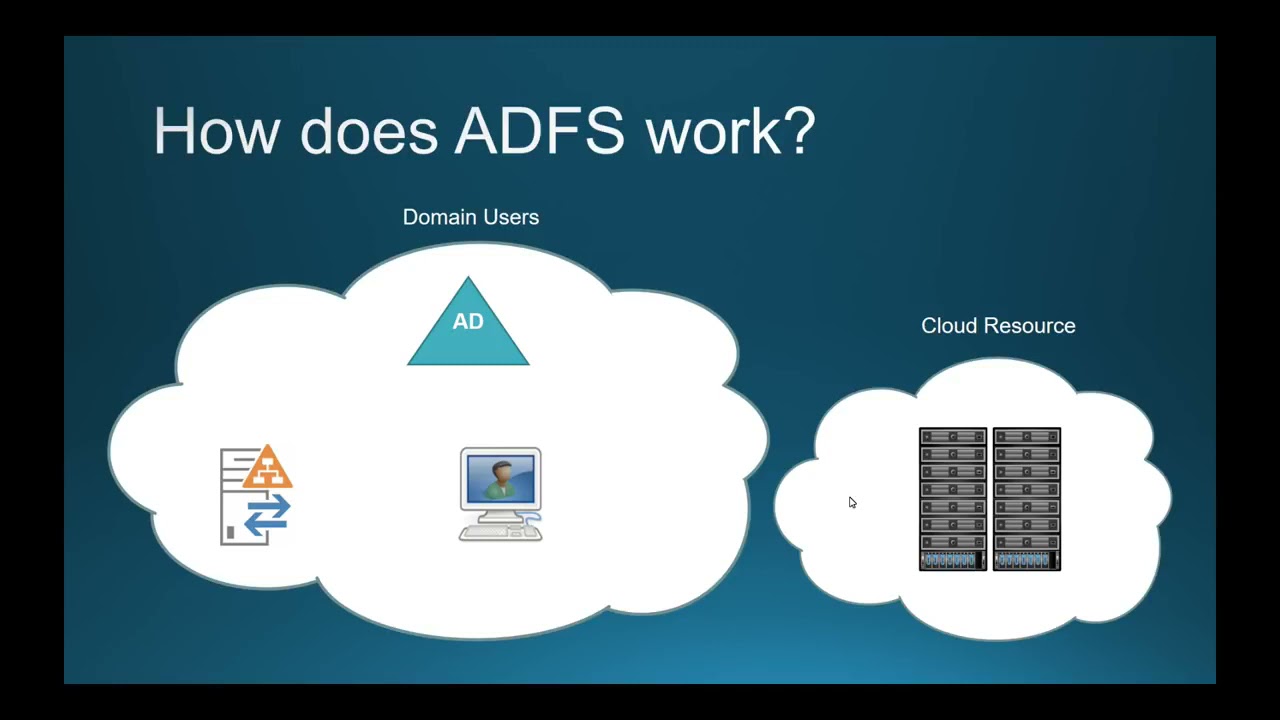 How does ADFS work?

Domain Users

AD

Cloud Resource